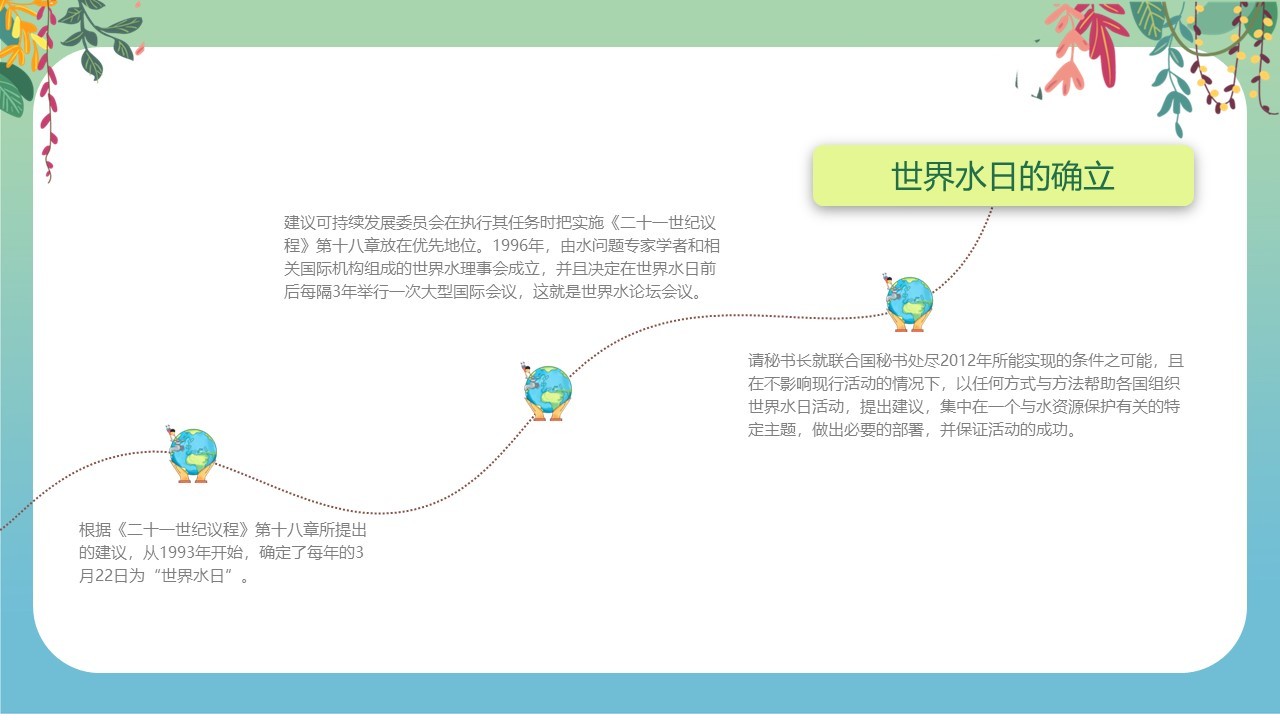 世界水日的确立

建议可持续发展委员会在执行其任务时把实施《二十一世纪议程》第十八章放在优先地位。1996年，由水问题专家学者和相关国际机构组成的世界水理事会成立，并且决定在世界水日前后每隔3年举行一次大型国际会议，这就是世界水论坛会议。

请秘书长就联合国秘书处尽2012年所能实现的条件之可能，且在不影响现行活动的情况下，以任何方式与方法帮助各国组织世界水日活动，提出建议，集中在一个与水资源保护有关的特定主题，做出必要的部署，并保证活动的成功。

根据《二十一世纪议程》第十八章所提出的建议，从1993年开始，确定了每年的3月22日为“世界水日”。